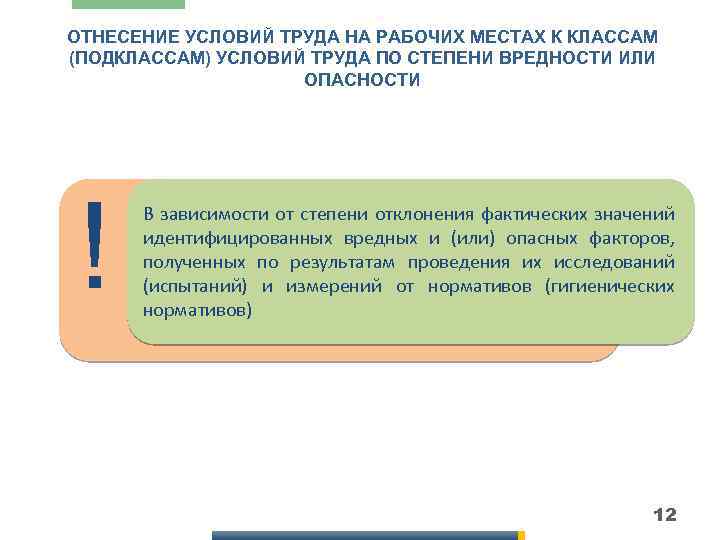 ОТНЕСЕНИЕ УСЛОВИЙ ТРУДА НА РАБОЧИХ МЕСТАХ К КЛАССАМ (ПОДКЛАССАМ) УСЛОВИЙ ТРУДА ПО СТЕПЕНИ ВРЕДНОСТИ ИЛИ ОПАСНОСТИ

!

В зависимости от степени отклонения фактических значений идентифицированных вредных и (или) опасных факторов, полученных по результатам проведения их исследований (испытаний) и измерений от нормативов (гигиенических нормативов)

12